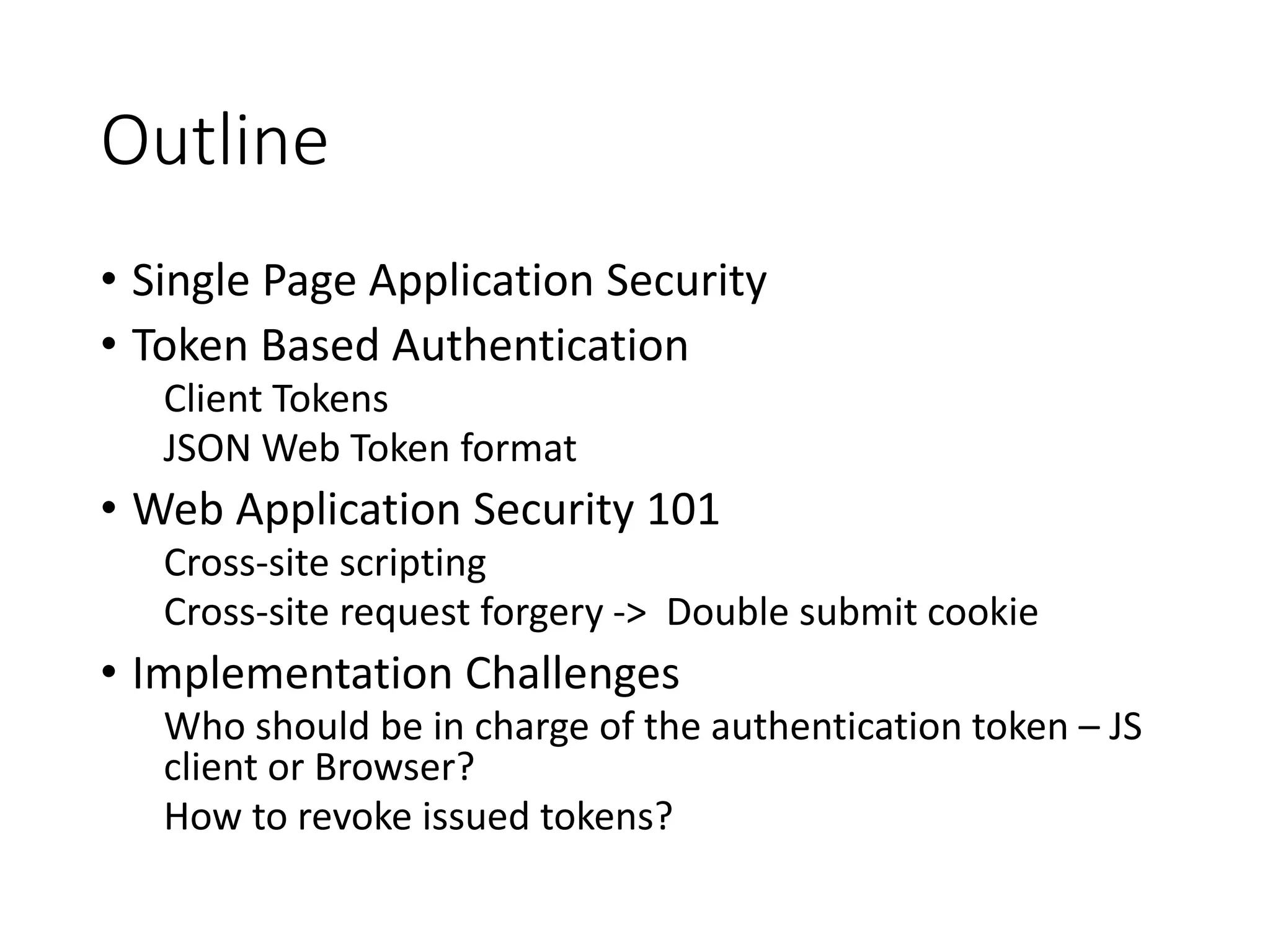 Outline

• Single Page Application Security
• Token Based Authentication
Client Tokens
JSON Web Token format
• Web Application Security 101
Cross-site scripting
Cross-site request forgery -> Double submit cookie
• Implementation Challenges
Who should be in charge of the authentication token – JS client or Browser?
How to revoke issued tokens?